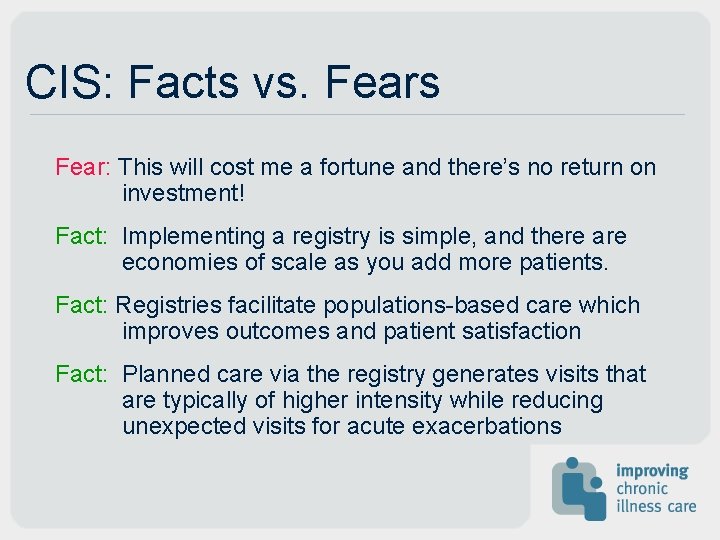 CIS: Facts vs. Fears

Fear: This will cost me a fortune and there's no return on investment!

Fact: Implementing a registry is simple, and there are economies of scale as you add more patients.

Fact: Registries facilitate populations-based care which improves outcomes and patient satisfaction

Fact: Planned care via the registry generates visits that are typically of higher intensity while reducing unexpected visits for acute exacerbations

improving chronic illness care